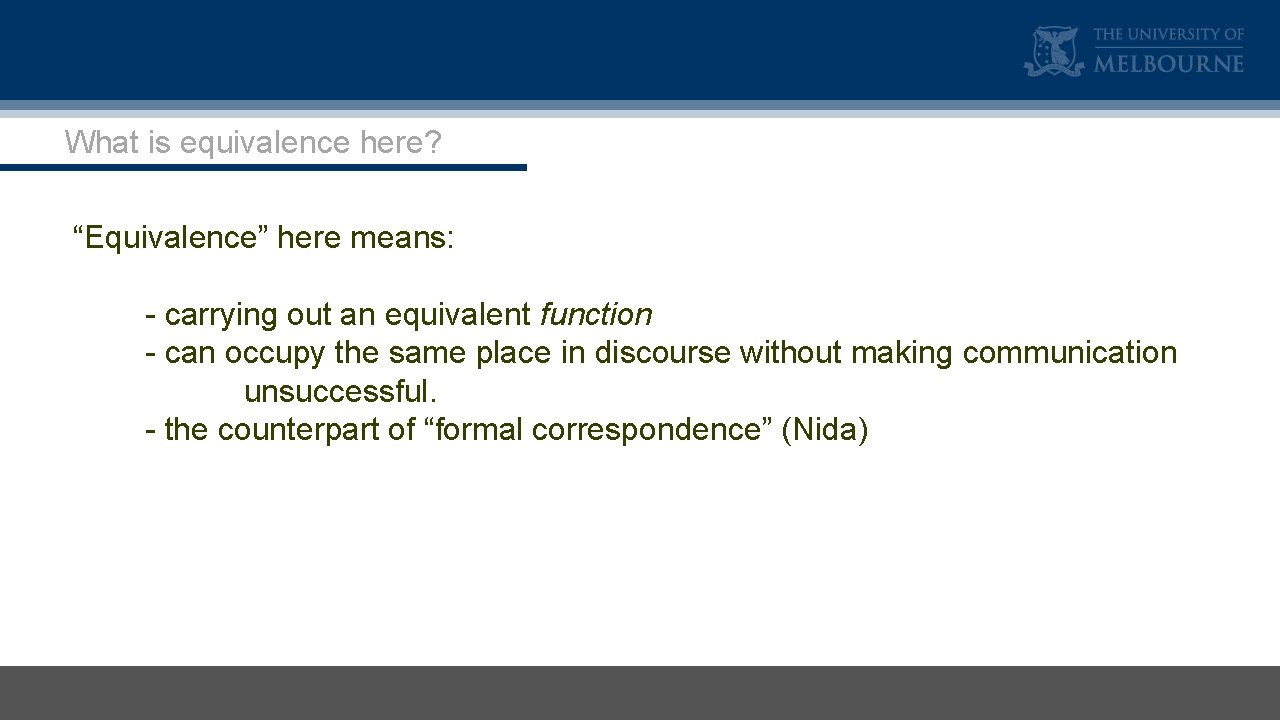 THE UNIVERSITY OF MELBOURNE

What is equivalence here?

“Equivalence” here means:

- carrying out an equivalent function
- can occupy the same place in discourse without making communication unsuccessful.
- the counterpart of “formal correspondence” (Nida)